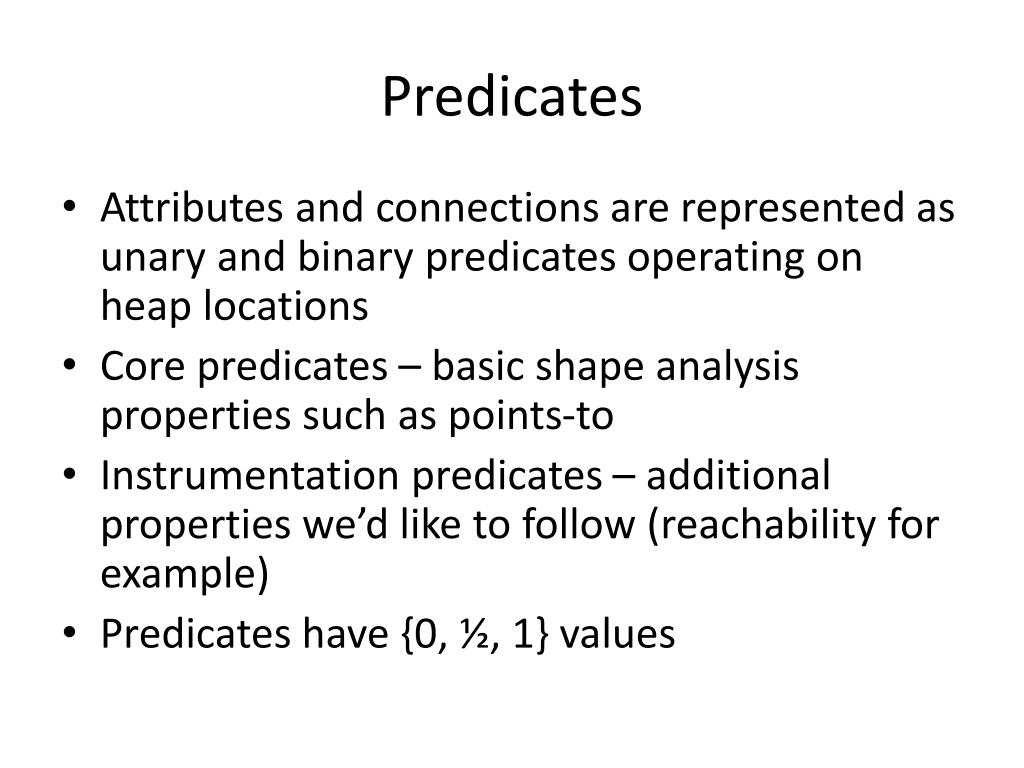 Predicates

• Attributes and connections are represented as unary and binary predicates operating on heap locations
• Core predicates – basic shape analysis properties such as points-to
• Instrumentation predicates – additional properties we'd like to follow (reachability for example)
• Predicates have {0, ½, 1} values